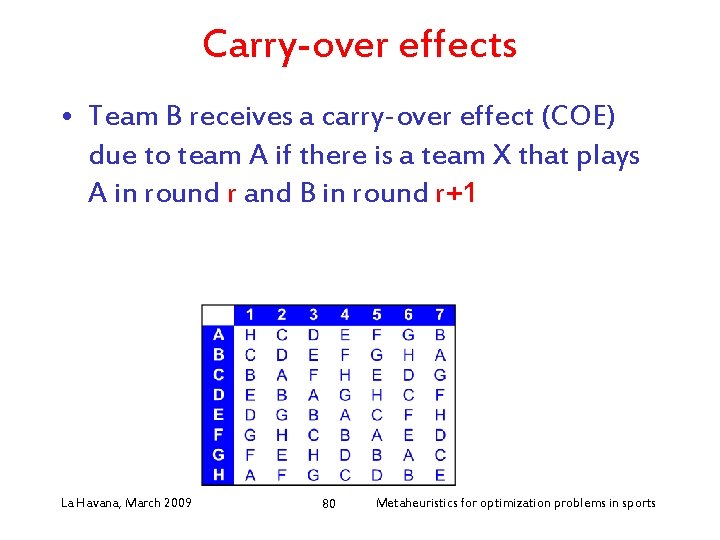 Carry-over effects

• Team B receives a carry-over effect (COE) due to team A if there is a team X that plays A in round r and B in round r+1

| | 1 | 2 | 3 | 4 | 5 | 6 | 7 |
|---|---|---|---|---|---|---|---|
| A | H | C | D | E | F | G | B |
| B | C | D | E | F | G | H | A |
| C | B | A | F | H | E | D | G |
| D | E | B | A | G | H | C | F |
| E | D | G | B | A | C | F | H |
| F | G | H | C | B | A | E | D |
| G | F | E | H | D | B | A | C |
| H | A | F | G | C | D | B | E |

La Havana, March 2009    80    Metaheuristics for optimization problems in sports